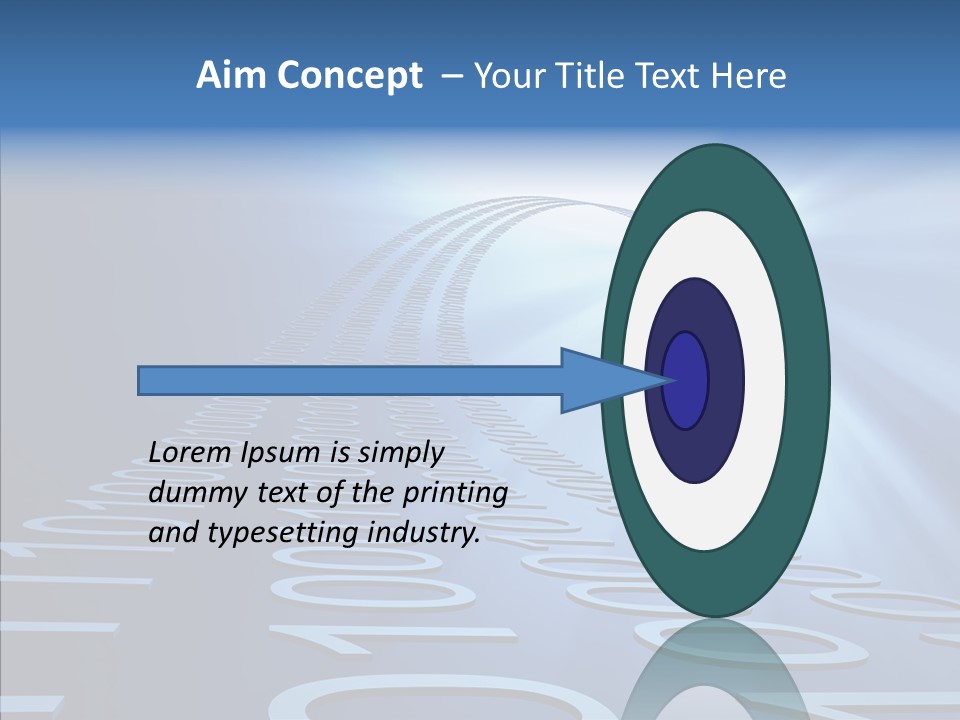 Aim Concept – Your Title Text Here

Lorem Ipsum is simply dummy text of the printing and typesetting industry.